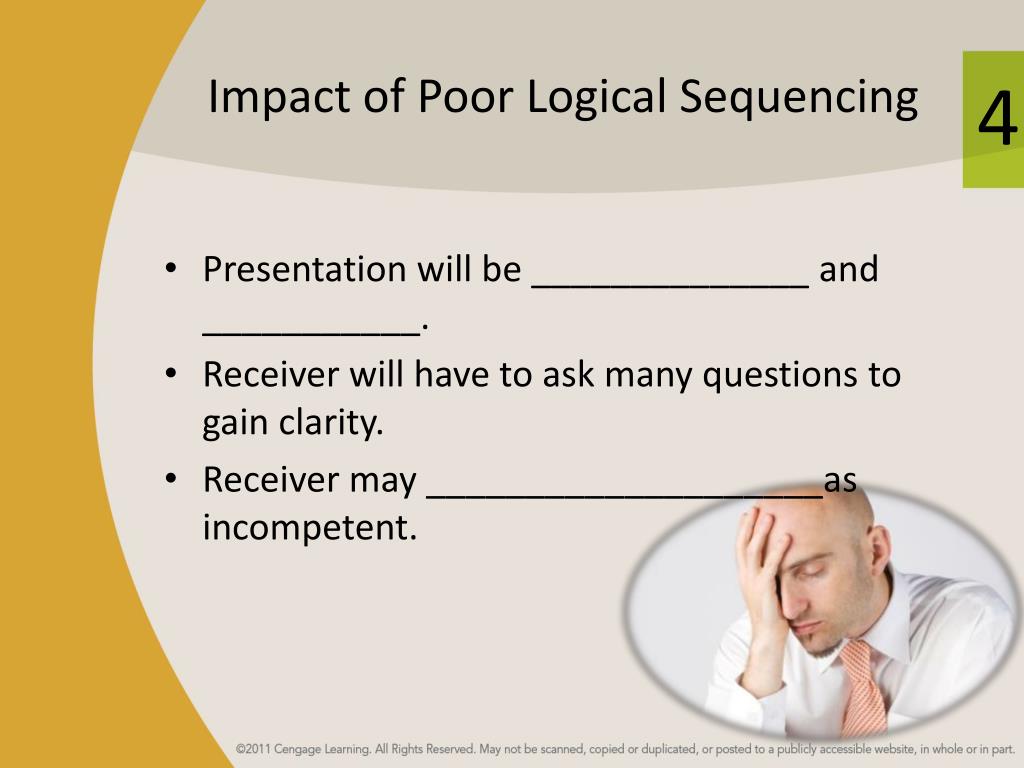 Impact of Poor Logical Sequencing

4

• Presentation will be ______________ and ___________.
• Receiver will have to ask many questions to gain clarity.
• Receiver may ____________________as incompetent.

©2011 Cengage Learning. All Rights Reserved. May not be scanned, copied or duplicated, or posted to a publicly accessible website, in whole or in part.